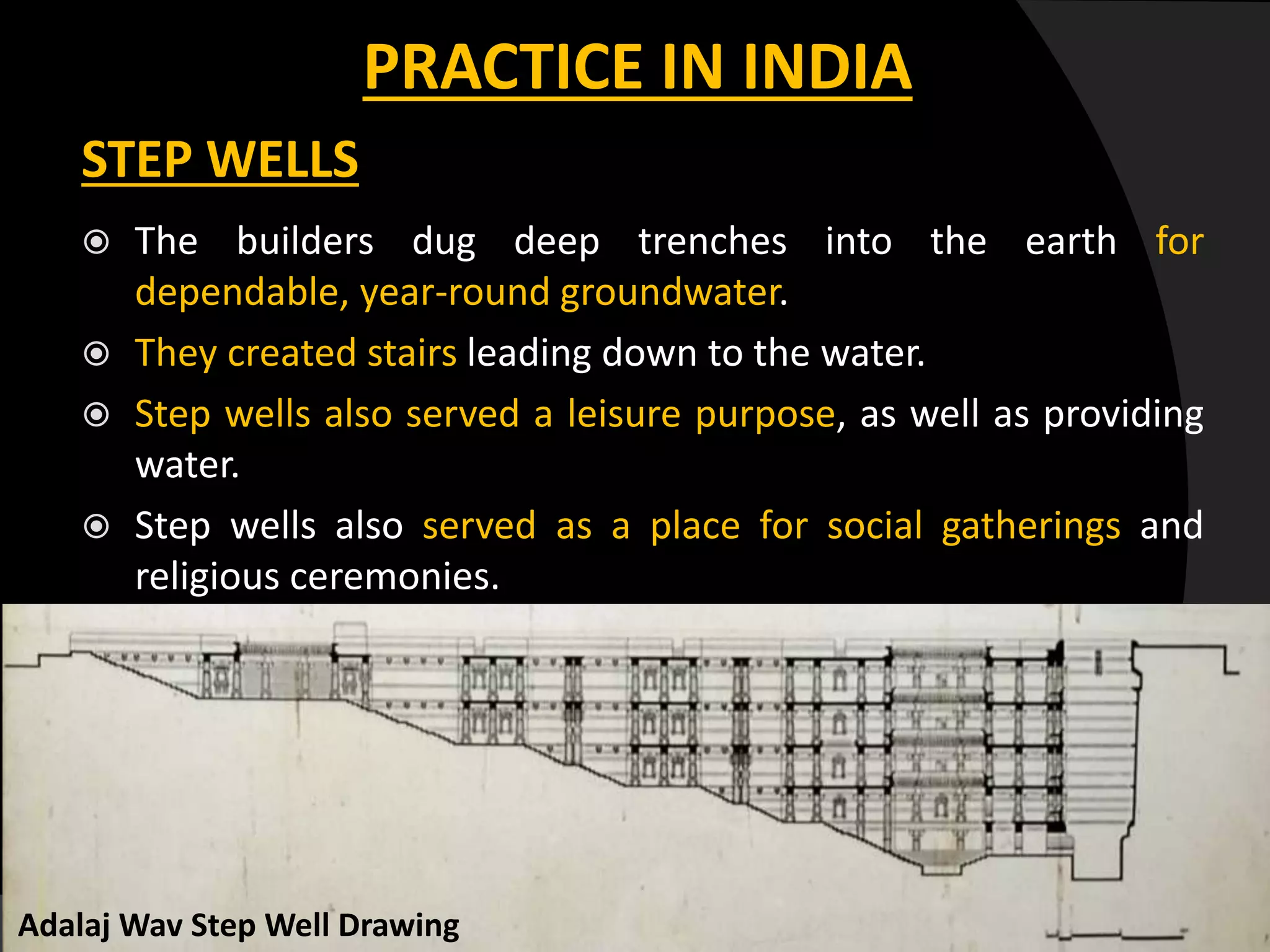 PRACTICE IN INDIA

STEP WELLS

The builders dug deep trenches into the earth for dependable, year-round groundwater.

They created stairs leading down to the water.

Step wells also served a leisure purpose, as well as providing water.

Step wells also served as a place for social gatherings and religious ceremonies.

Adalaj Wav Step Well Drawing